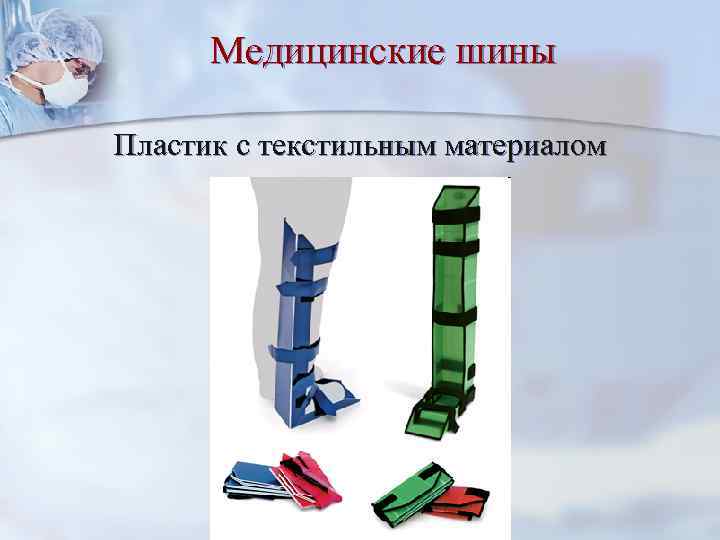 Медицинские шины

Пластик с текстильным материалом